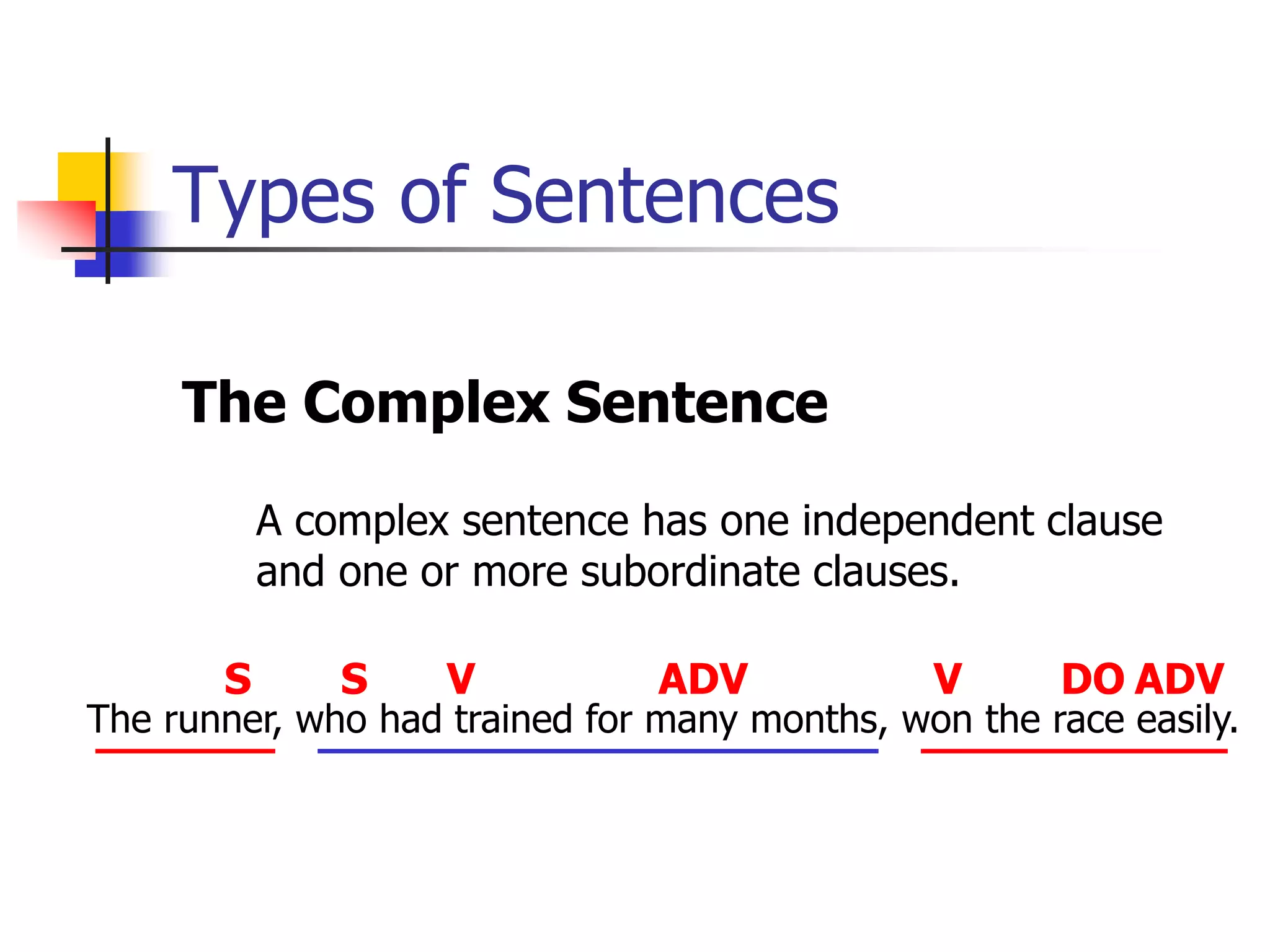 Types of Sentences

The Complex Sentence

A complex sentence has one independent clause and one or more subordinate clauses.

S S V ADV V DO ADV
The runner, who had trained for many months, won the race easily.